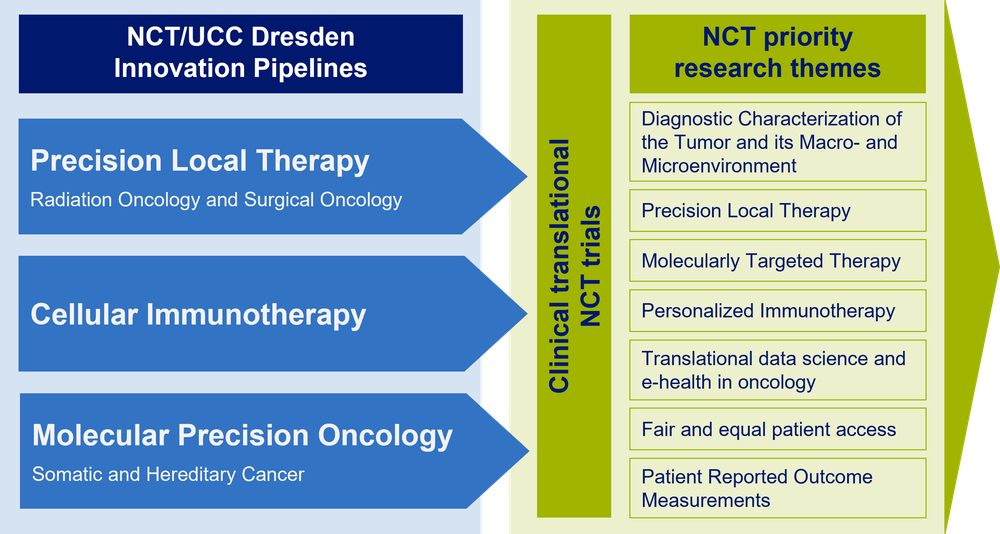 NCT/UCC Dresden
Innovation Pipelines

Precision Local Therapy
Radiation Oncology and Surgical Oncology

Cellular Immunotherapy

Molecular Precision Oncology
Somatic and Hereditary Cancer

Clinical translational NCT trials

NCT priority research themes

Diagnostic Characterization of the Tumor and its Macro- and Microenvironment

Precision Local Therapy

Molecularly Targeted Therapy

Personalized Immunotherapy

Translational data science and e-health in oncology

Fair and equal patient access

Patient Reported Outcome Measurements